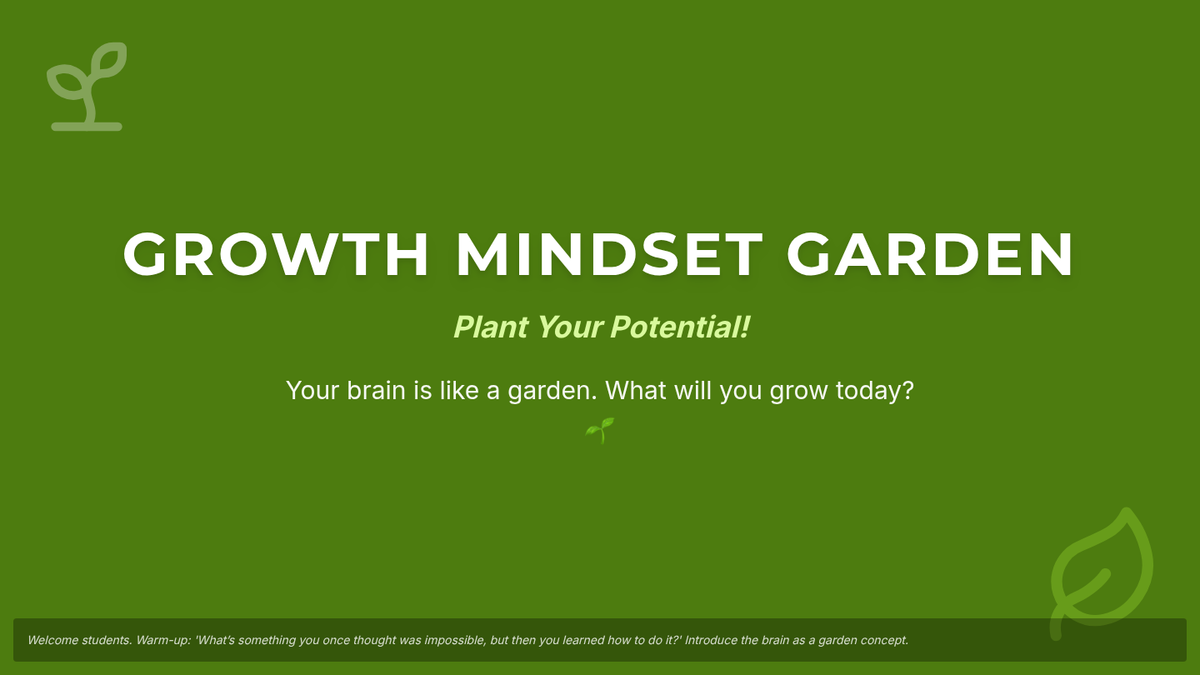 GROWTH MINDSET GARDEN

Plant Your Potential!

Your brain is like a garden. What will you grow today? 🌱

Welcome students. Warm-up: 'What's something you once thought was impossible, but then you learned how to do it?' Introduce the brain as a garden concept.